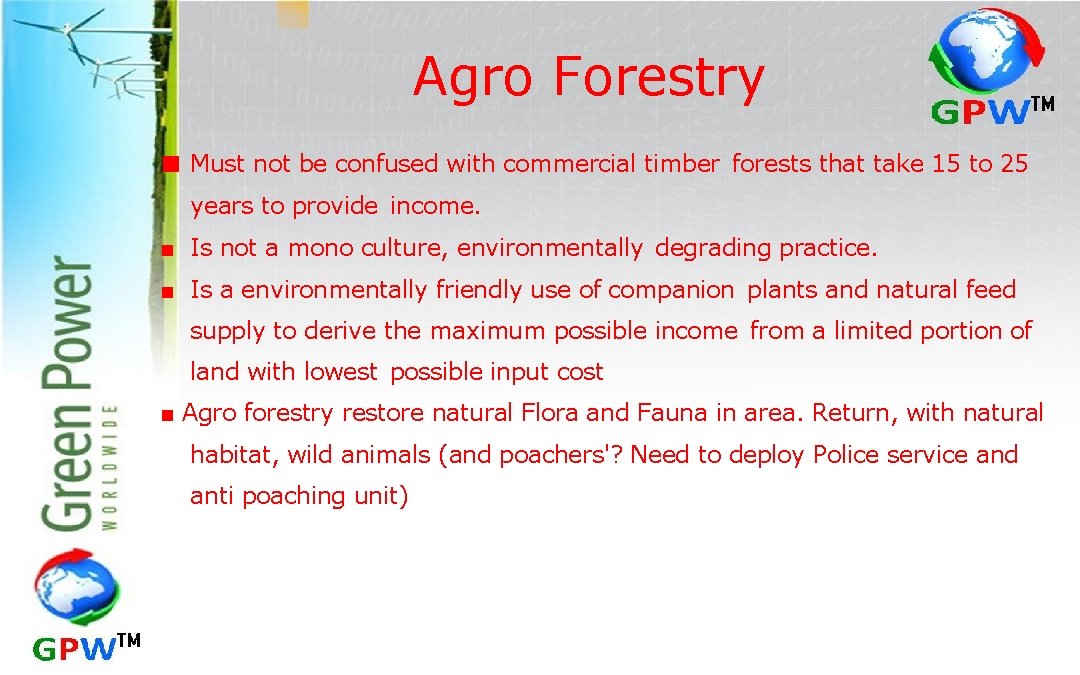 Agro Forestry

GPW™

■ Must not be confused with commercial timber forests that take 15 to 25 years to provide income.

■ Is not a mono culture, environmentally degrading practice.

■ Is a environmentally friendly use of companion plants and natural feed supply to derive the maximum possible income from a limited portion of land with lowest possible input cost

■ Agro forestry restore natural Flora and Fauna in area. Return, with natural habitat, wild animals (and poachers'? Need to deploy Police service and anti poaching unit)

Green Power
WORLDWIDE

GPW™